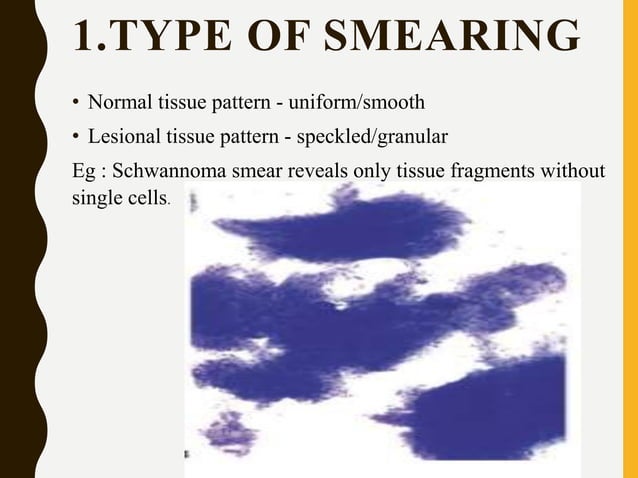 1.TYPE OF SMEARING

• Normal tissue pattern - uniform/smooth

• Lesional tissue pattern - speckled/granular

Eg : Schwannoma smear reveals only tissue fragments without single cells.